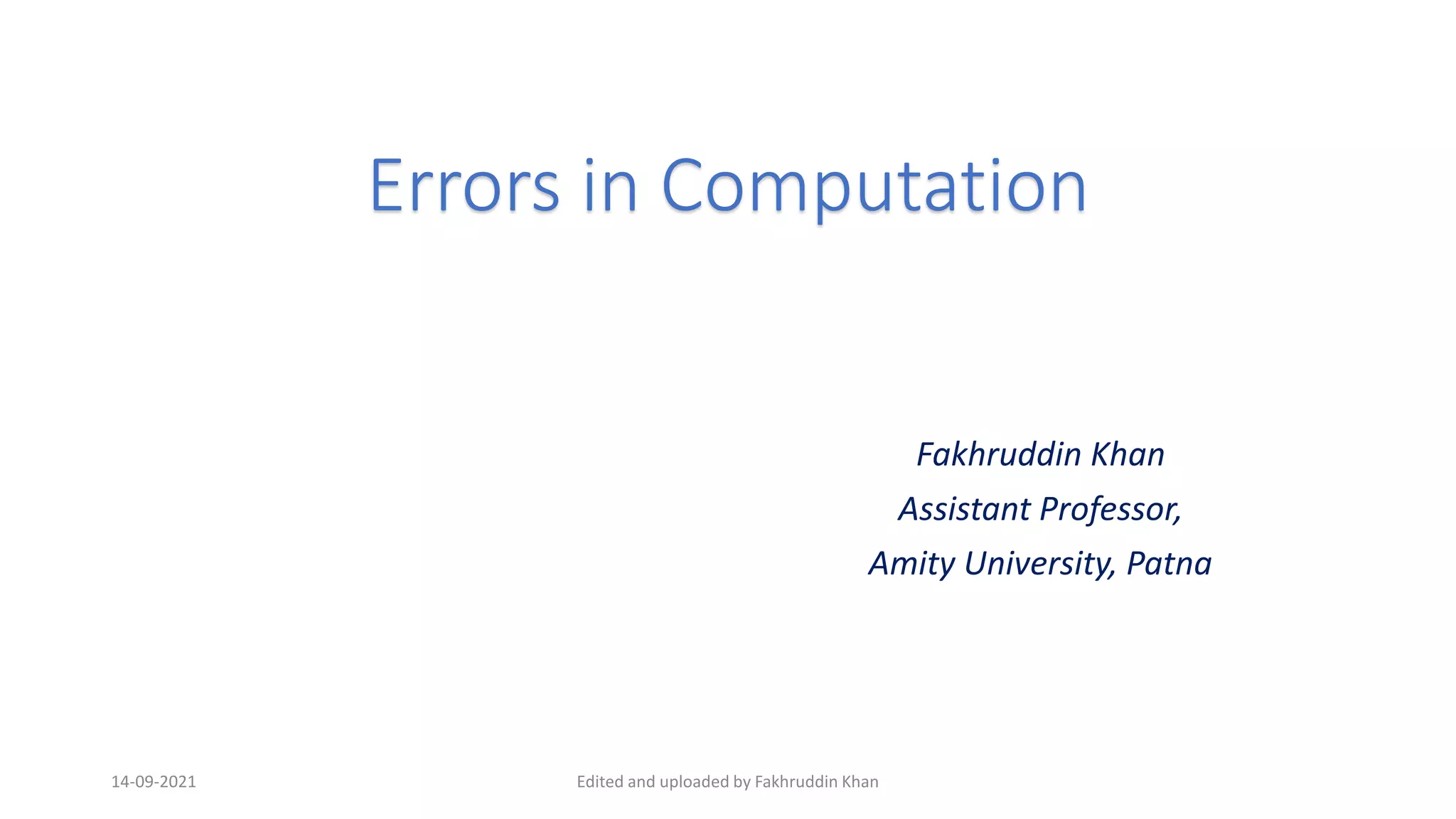 Errors in Computation

Fakhruddin Khan
Assistant Professor,
Amity University, Patna

14-09-2021

Edited and uploaded by Fakhruddin Khan